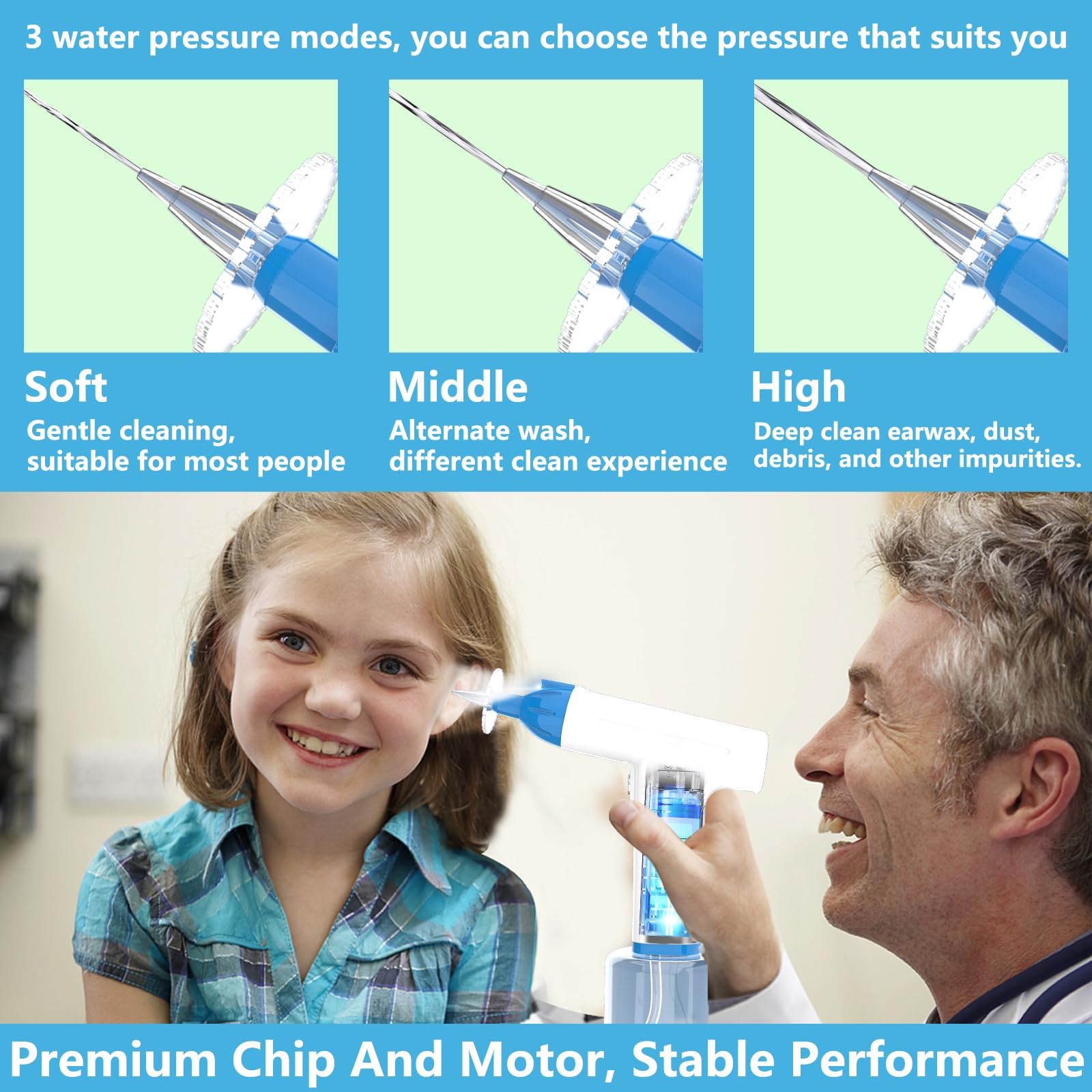 3 water pressure modes, you can choose the pressure that suits you

Soft
Gentle cleaning, suitable for most people

Middle
Alternate wash, different clean experience

High
Deep clean earwax, dust, debris, and other impurities.

Premium Chip And Motor, Stable Performance